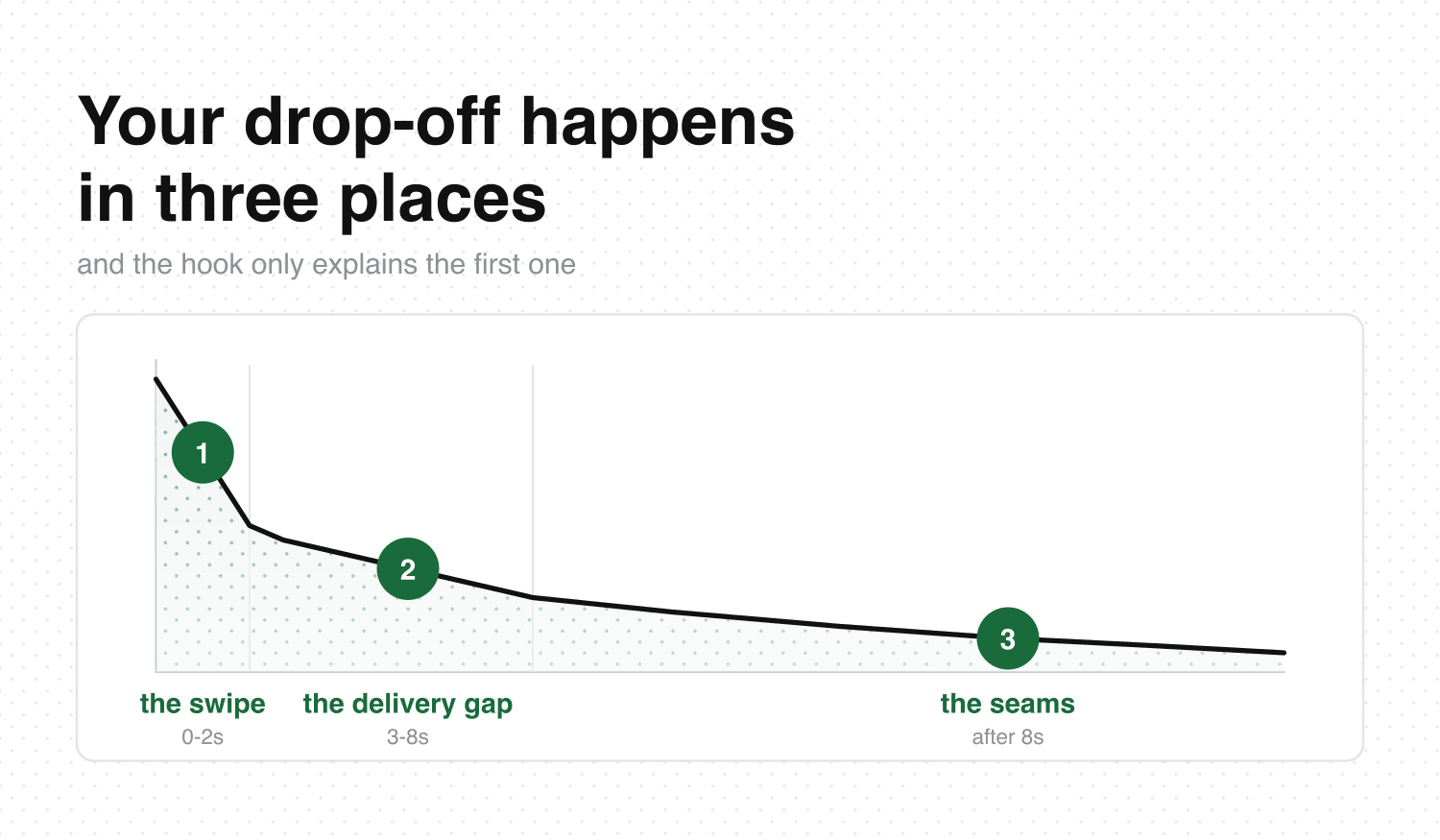 Your drop-off happens in three places

and the hook only explains the first one

1

2

3

the swipe
0-2s

the delivery gap
3-8s

the seams
after 8s